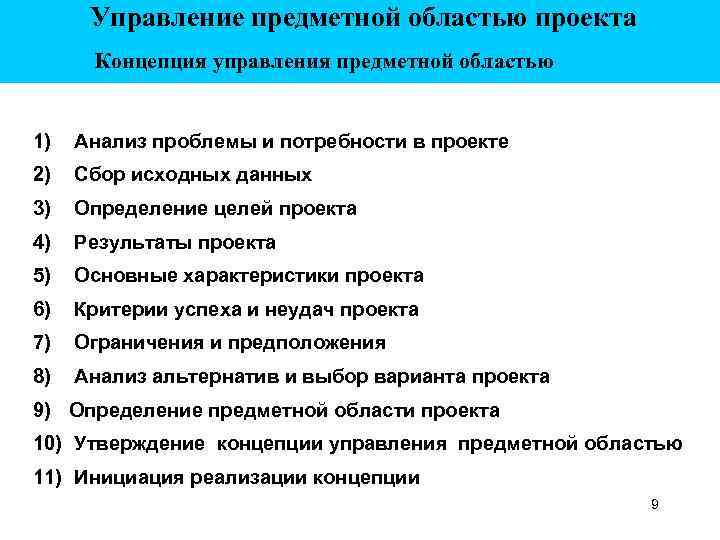 Управление предметной областью проекта

Концепция управления предметной областью

1) Анализ проблемы и потребности в проекте
2) Сбор исходных данных
3) Определение целей проекта
4) Результаты проекта
5) Основные характеристики проекта
6) Критерии успеха и неудач проекта
7) Ограничения и предположения
8) Анализ альтернатив и выбор варианта проекта
9) Определение предметной области проекта
10) Утверждение концепции управления предметной областью
11) Инициация реализации концепции

9